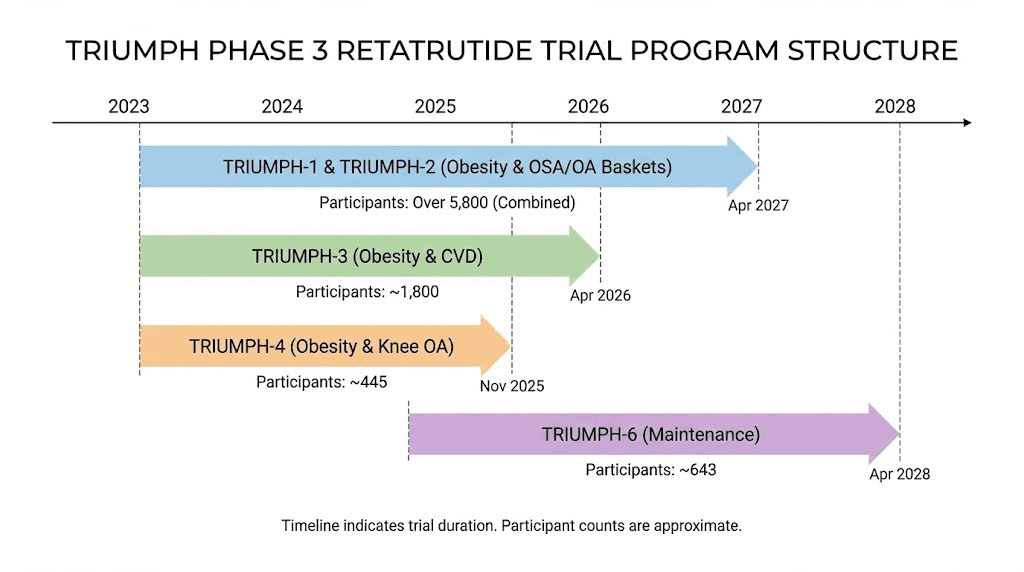 TRIUMPH PHASE 3 RETATRUTIDE TRIAL PROGRAM STRUCTURE

2023 2024 2025 2026 2027 2028

TRIUMPH-1 & TRIUMPH-2 (Obesity & OSA/OA Baskets)

Participants: Over 5,800 (Combined)

Apr 2027

TRIUMPH-3 (Obesity & CVD)

Participants: ~1,800

Apr 2026

TRIUMPH-4 (Obesity & Knee OA)

Participants: ~445

Nov 2025

TRIUMPH-6 (Maintenance)

Participants: ~643

Apr 2028

Timeline indicates trial duration. Participant counts are approximate.